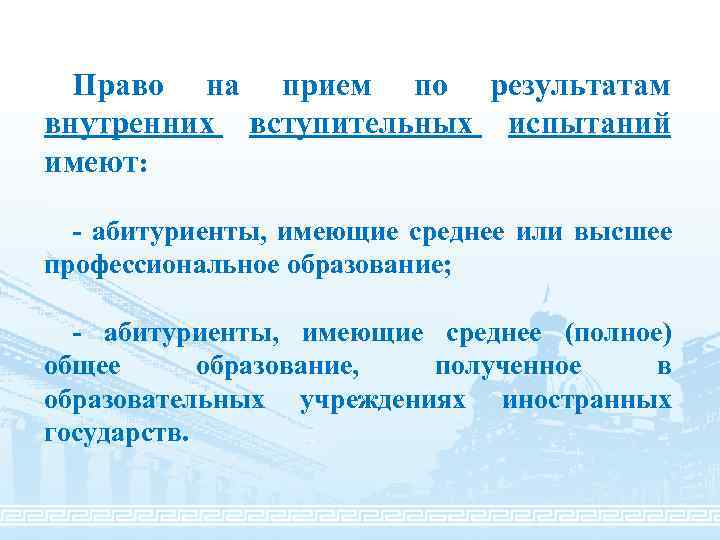 Право на прием по результатам внутренних вступительных испытаний имеют:

- абитуриенты, имеющие среднее или высшее профессиональное образование;

- абитуриенты, имеющие среднее (полное) общее образование, полученное в образовательных учреждениях иностранных государств.